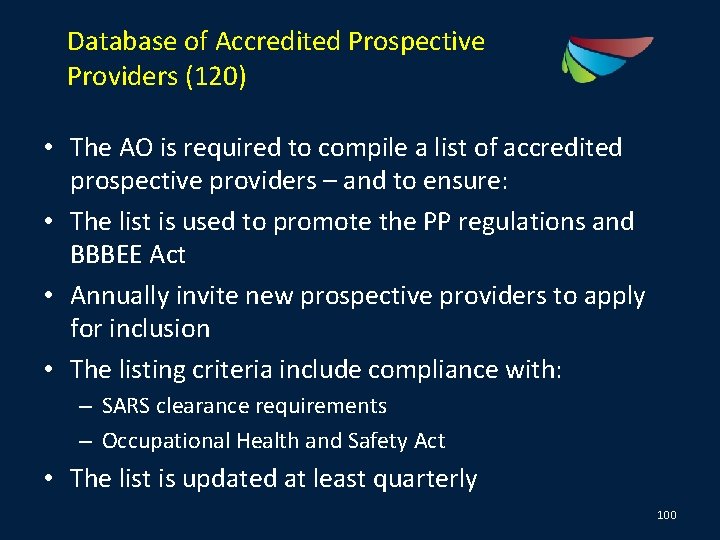 Database of Accredited Prospective Providers (120)

• The AO is required to compile a list of accredited prospective providers – and to ensure:
• The list is used to promote the PP regulations and BBBEE Act
• Annually invite new prospective providers to apply for inclusion
• The listing criteria include compliance with:
– SARS clearance requirements
– Occupational Health and Safety Act
• The list is updated at least quarterly

100